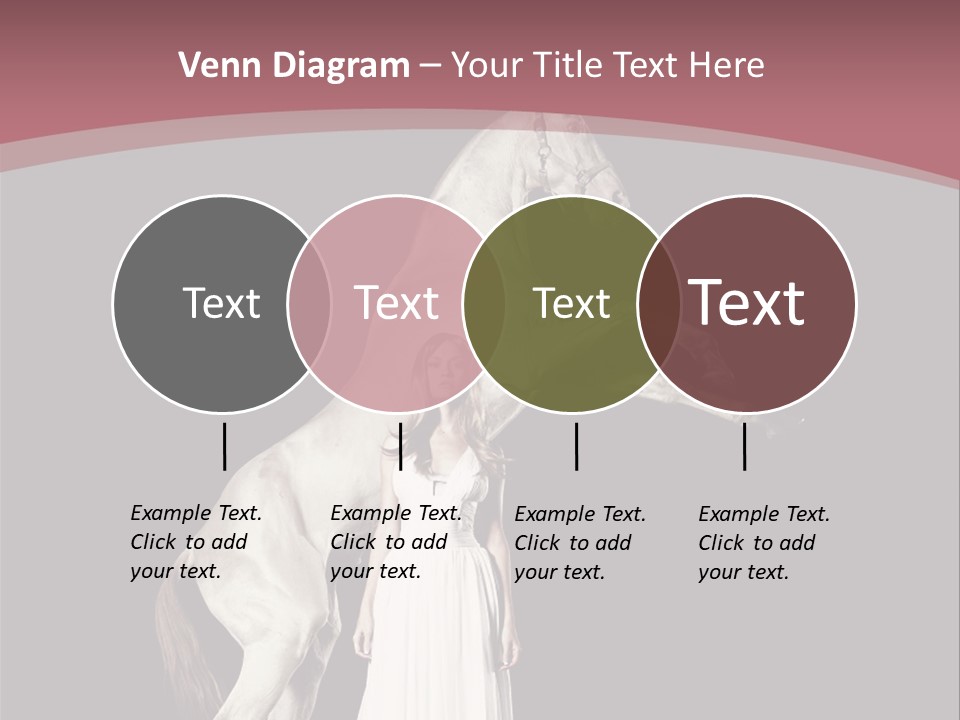 Venn Diagram – Your Title Text Here

Text

Text

Text

Text

Example Text. Click to add your text.

Example Text. Click to add your text.

Example Text. Click to add your text.

Example Text. Click to add your text.